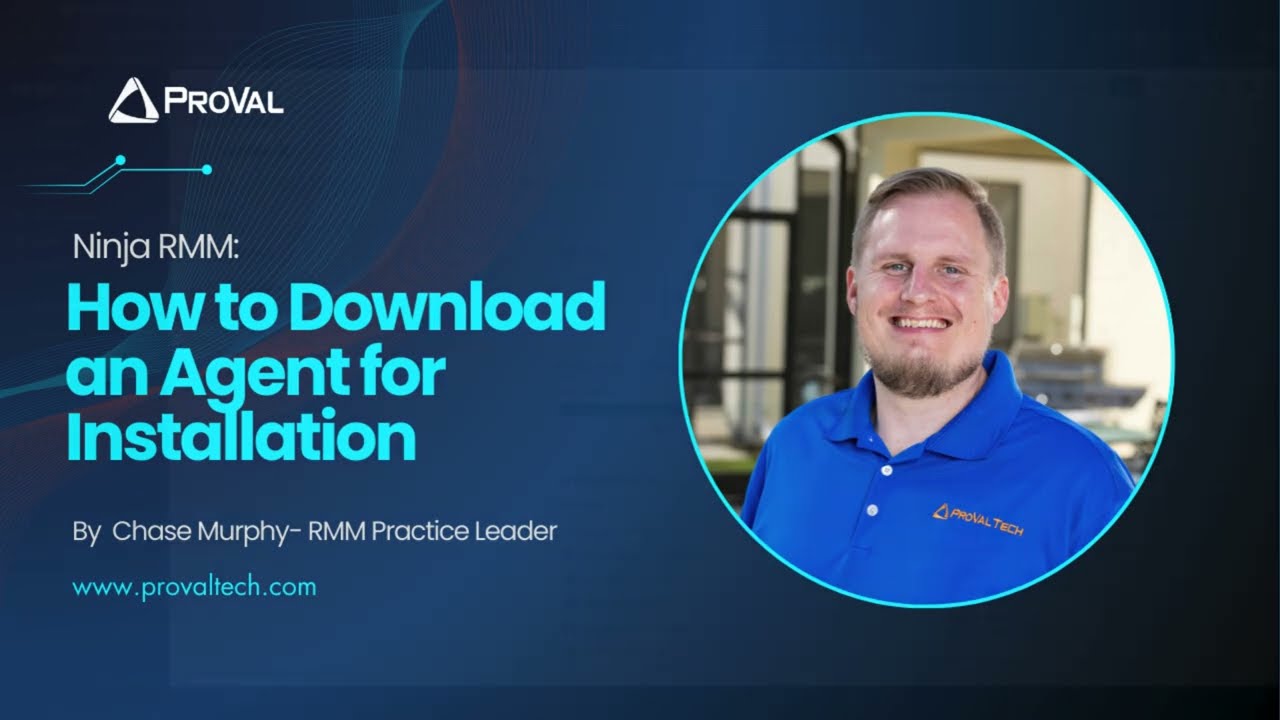 PROVAL

Ninja RMM:

How to Download an Agent for Installation

By Chase Murphy- RMM Practice Leader

www.provaltech.com

PROVAL TECH